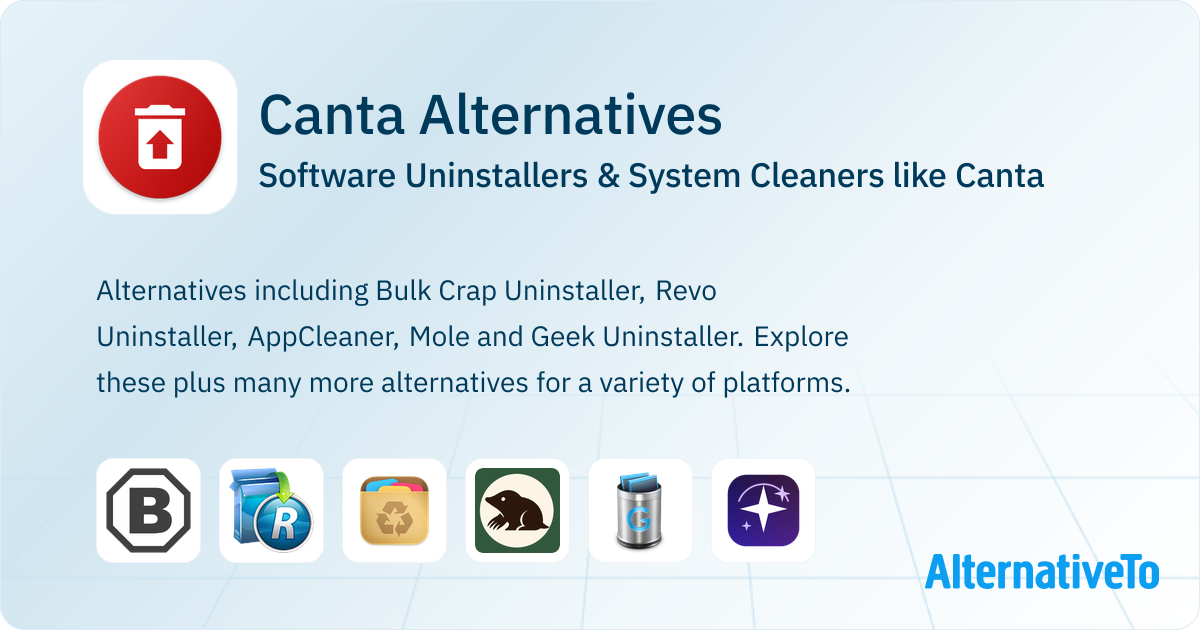 Canta Alternatives

Software Uninstallers & System Cleaners like Canta

Alternatives including Bulk Crap Uninstaller, Revo Uninstaller, AppCleaner, Mole and Geek Uninstaller. Explore these plus many more alternatives for a variety of platforms.

B

R

G

AlternativeTo